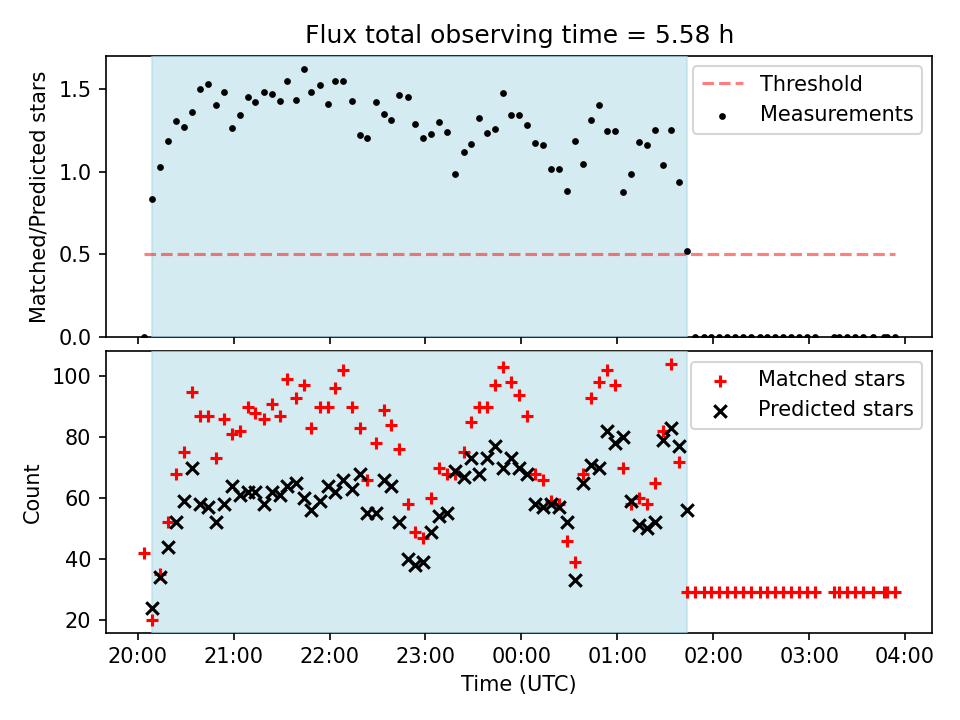 Flux total observing time = 5.58 h

Matched/Predicted stars

1.5
1.0
0.5
0.0

Threshold
Measurements

Count

100
80
60
40
20

Matched stars
Predicted stars

20:00
21:00
22:00
23:00
00:00
01:00
02:00
03:00
04:00

Time (UTC)